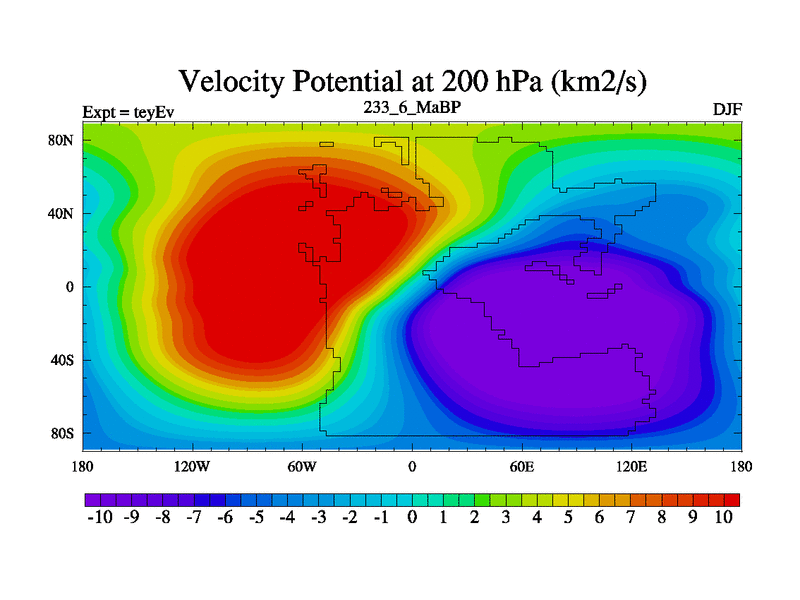 Velocity Potential at 200 hPa (km2/s)

Expt = teyEv

233_6_MaBP

DJF

80N
40N
0
40S
80S

180
120W
60W
0
60E
120E
180

-10 -9 -8 -7 -6 -5 -4 -3 -2 -1 0 1 2 3 4 5 6 7 8 9 10